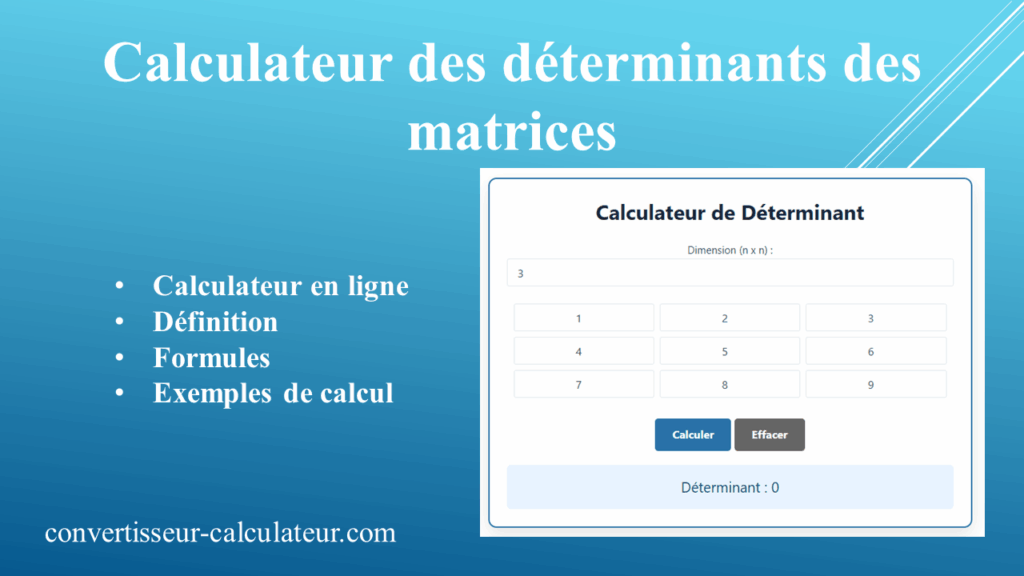 Calculateur des déterminants des matrices

• Calculateur en ligne
• Définition
• Formules
• Exemples de calcul

Calculateur de Déterminant

Dimension (n x n) :

3

| 1 | 2 | 3 |
|---|---|---|
| 4 | 5 | 6 |
| 7 | 8 | 9 |

Calculer Effacer

Déterminant : 0

convertisseur-calculateur.com